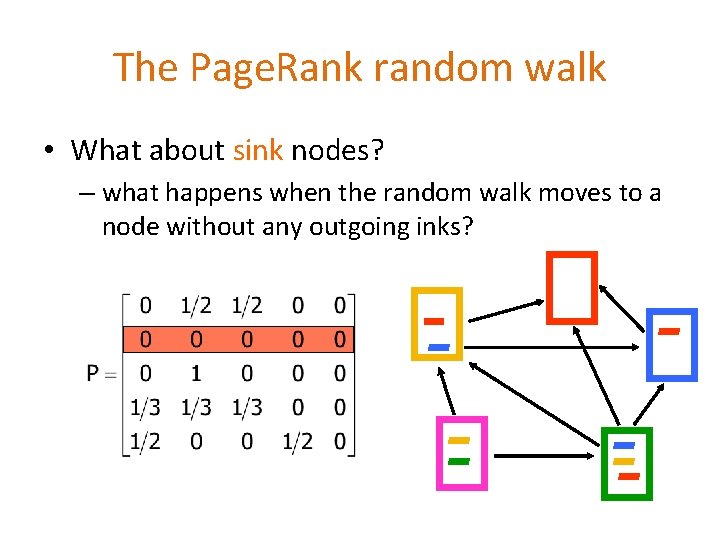 The PageRank random walk

• What about sink nodes?
– what happens when the random walk moves to a node without any outgoing inks?

$P = \begin{bmatrix} 0 & 1/2 & 1/2 & 0 & 0 \\ 0 & 0 & 0 & 0 & 0 \\ 0 & 1 & 0 & 0 & 0 \\ 1/3 & 1/3 & 1/3 & 0 & 0 \\ 1/2 & 0 & 0 & 1/2 & 0 \end{bmatrix}$